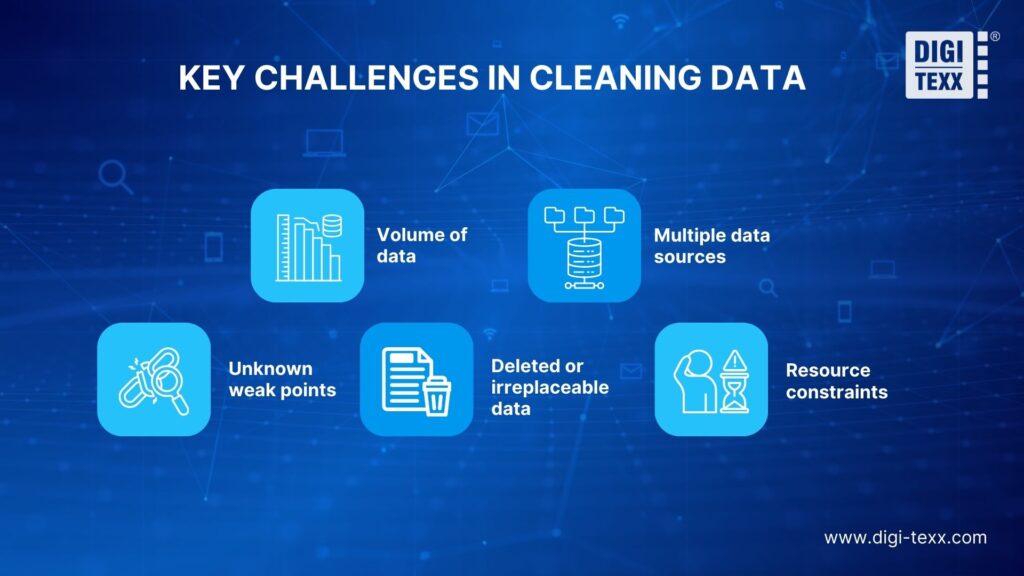 KEY CHALLENGES IN CLEANING DATA

DIGI TEXX ®

Volume of data

Multiple data sources

Unknown weak points

Deleted or irreplaceable data

Resource constraints

www.digi-texx.com